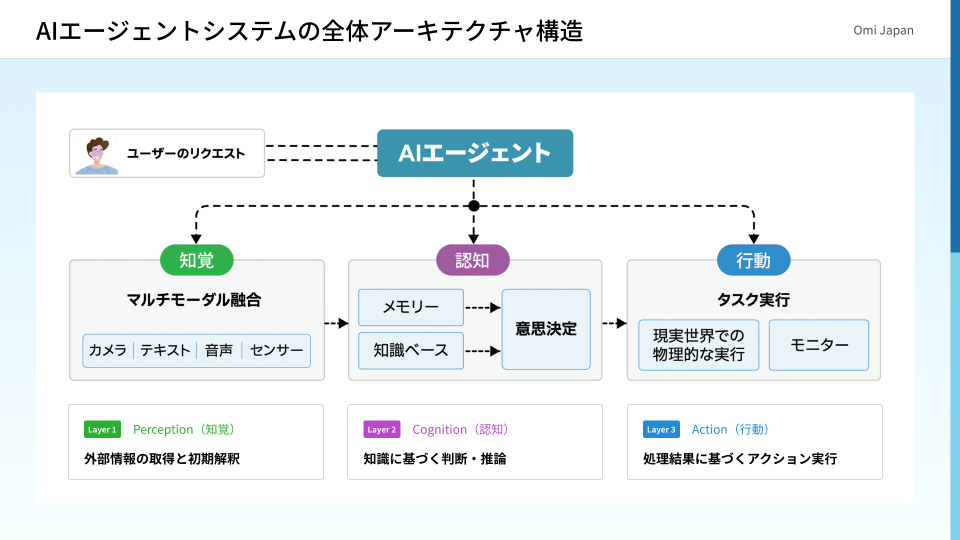 AIエージェントシステムの全体アーキテクチャ構造

Omi Japan

ユーザーのリクエスト

AIエージェント

知覚

マルチモーダル融合

カメラ | テキスト | 音声 | センサー

認知

メモリー

知識ベース

意思決定

行動

タスク実行

現実世界での物理的な実行

モニター

Layer 1 Perception（知覚）

外部情報の取得と初期解釈

Layer 2 Cognition（認知）

知識に基づく判断・推論

Layer 3 Action（行動）

処理結果に基づくアクション実行